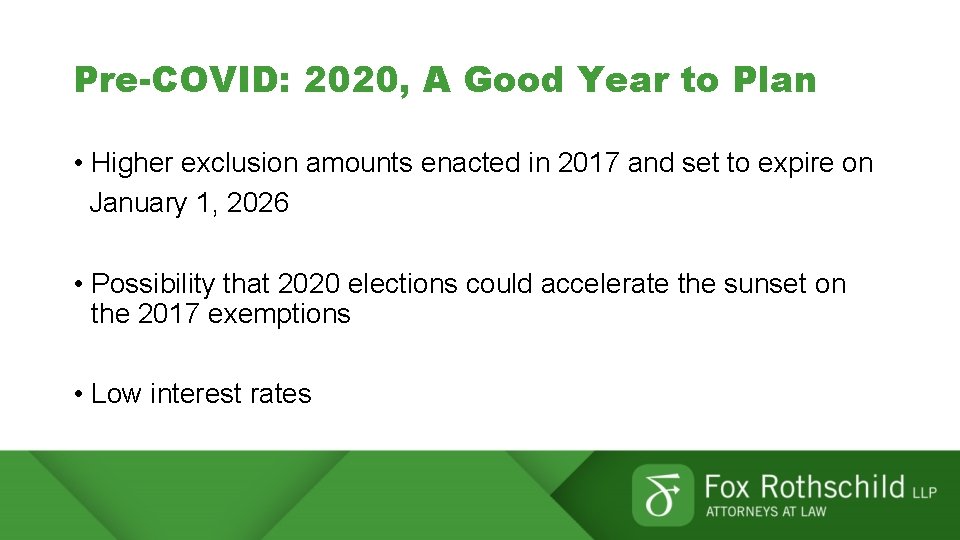 Pre-COVID: 2020, A Good Year to Plan

• Higher exclusion amounts enacted in 2017 and set to expire on January 1, 2026

• Possibility that 2020 elections could accelerate the sunset on the 2017 exemptions

• Low interest rates

Fox Rothschild LLP
ATTORNEYS AT LAW